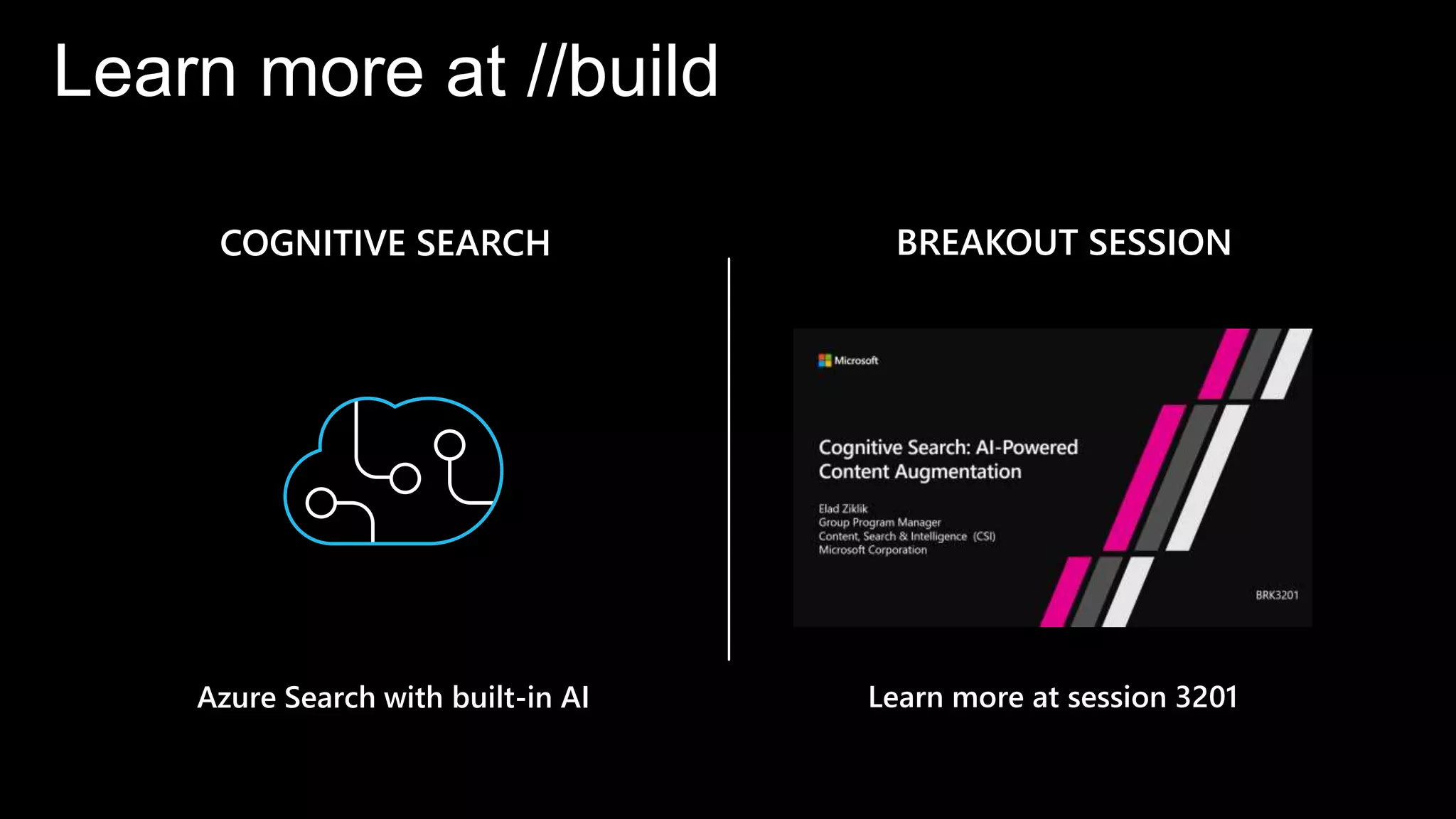 Learn more at //build

COGNITIVE SEARCH

Azure Search with built-in AI

BREAKOUT SESSION

Microsoft

Cognitive Search: AI-Powered Content Augmentation

Elad Ziklik
Group Program Manager
Content, Search & Intelligence (CSI)
Microsoft Corporation

BRK3201

Learn more at session 3201